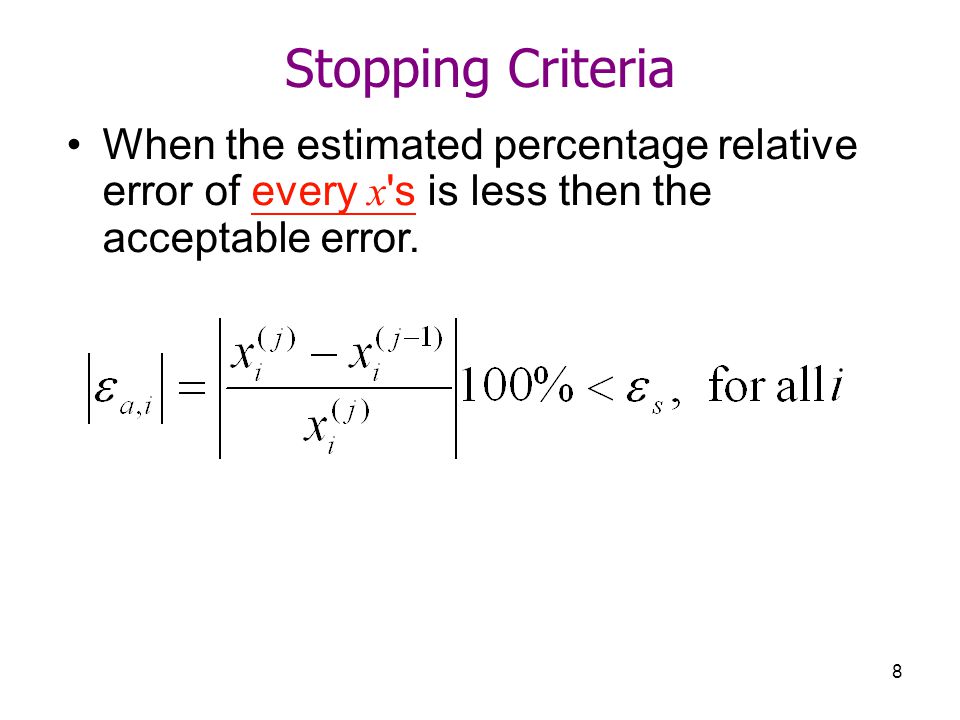 Stopping Criteria

• When the estimated percentage relative error of every $x$'s is less then the acceptable error.

$\left|\varepsilon_{a,i}\right| = \left|\frac{x_i^{(j)} - x_i^{(j-1)}}{x_i^{(j)}}\right| 100\% < \varepsilon_s, \text{ for all } i$

8